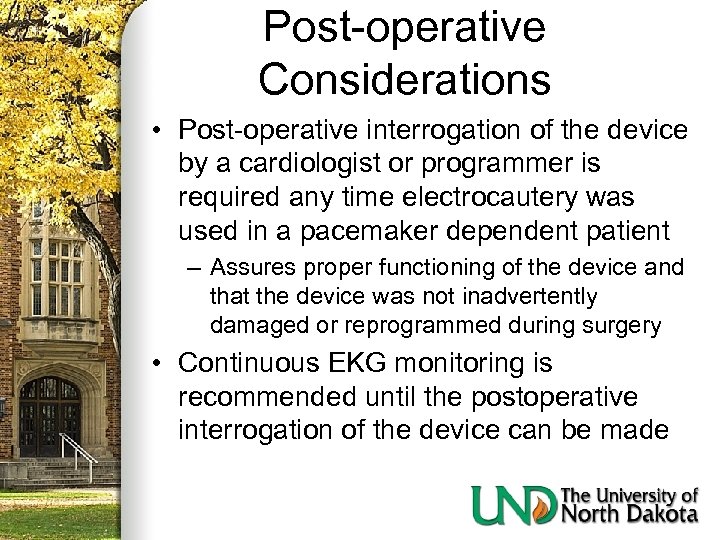 Post-operative Considerations

• Post-operative interrogation of the device by a cardiologist or programmer is required any time electrocautery was used in a pacemaker dependent patient

– Assures proper functioning of the device and that the device was not inadvertently damaged or reprogrammed during surgery

• Continuous EKG monitoring is recommended until the postoperative interrogation of the device can be made

UND The University of North Dakota